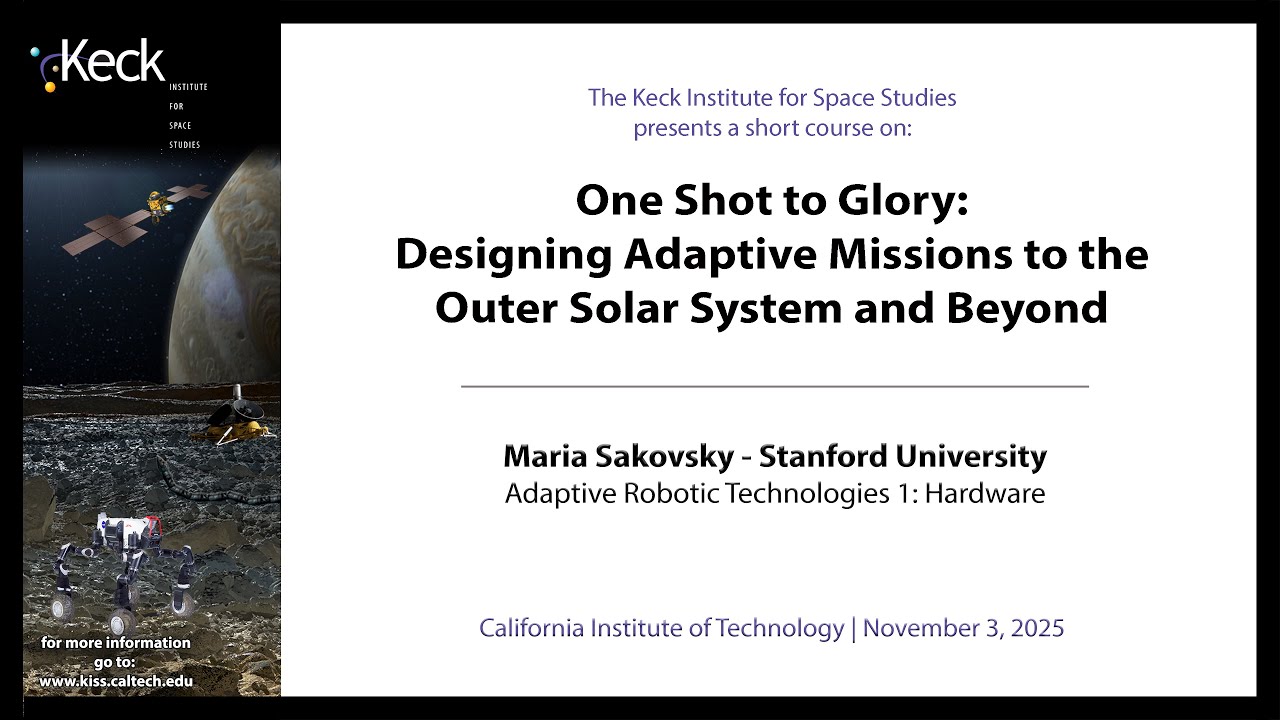 Keck
INSTITUTE
FOR
SPACE
STUDIES

for more information go to: www.kiss.caltech.edu

The Keck Institute for Space Studies presents a short course on:

One Shot to Glory: Designing Adaptive Missions to the Outer Solar System and Beyond

Maria Sakovsky - Stanford University
Adaptive Robotic Technologies 1: Hardware

California Institute of Technology | November 3, 2025